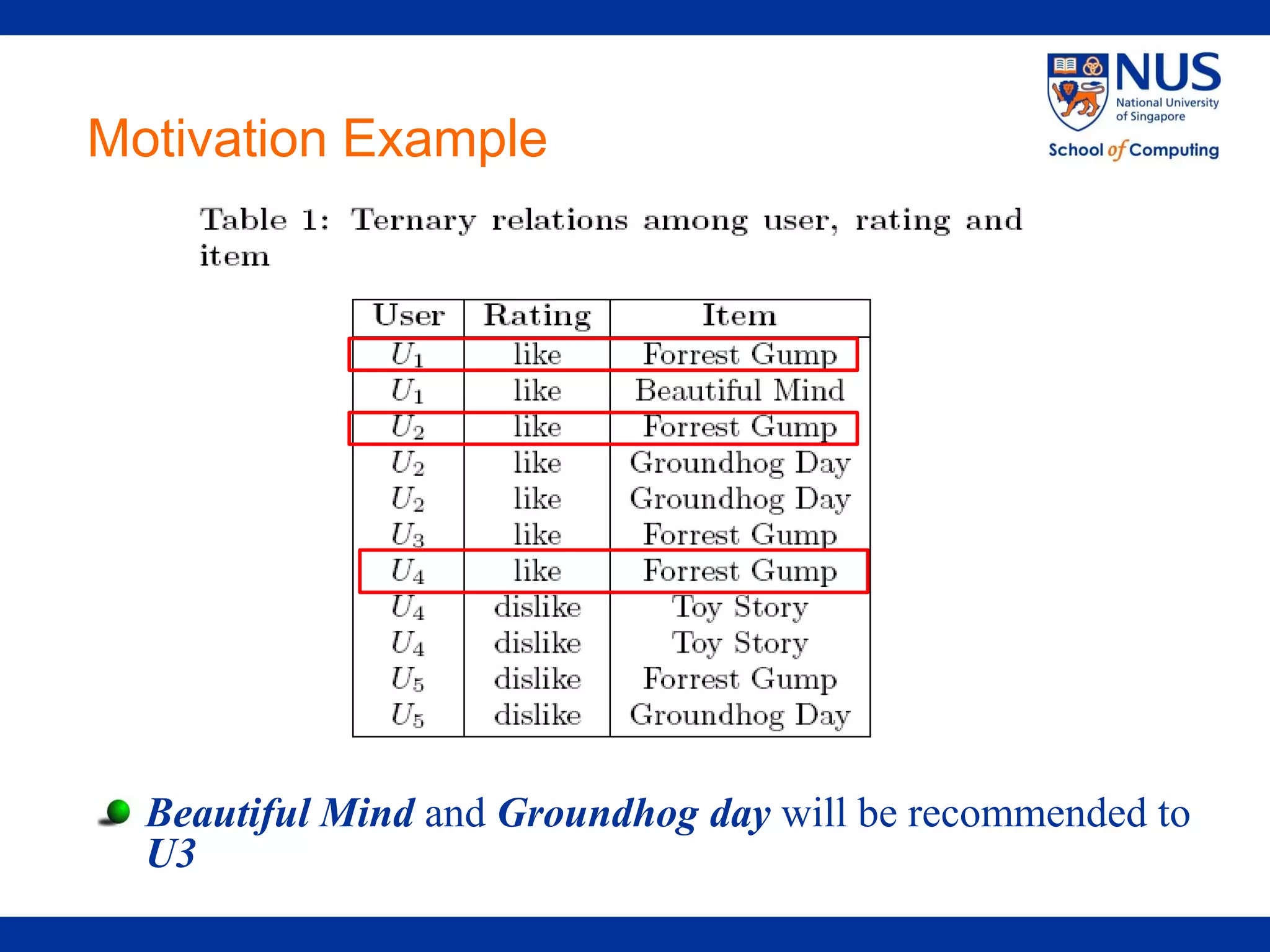 NUS
National University of Singapore
School of Computing

Motivation Example

Table 1: Ternary relations among user, rating and item

| User | Rating | Item |
|---|---|---|
| $U_1$ | like | Forrest Gump |
| $U_1$ | like | Beautiful Mind |
| $U_2$ | like | Forrest Gump |
| $U_2$ | like | Groundhog Day |
| $U_2$ | like | Groundhog Day |
| $U_3$ | like | Forrest Gump |
| $U_4$ | like | Forrest Gump |
| $U_4$ | dislike | Toy Story |
| $U_4$ | dislike | Toy Story |
| $U_5$ | dislike | Forrest Gump |
| $U_5$ | dislike | Groundhog Day |

Beautiful Mind and Groundhog day will be recommended to U3